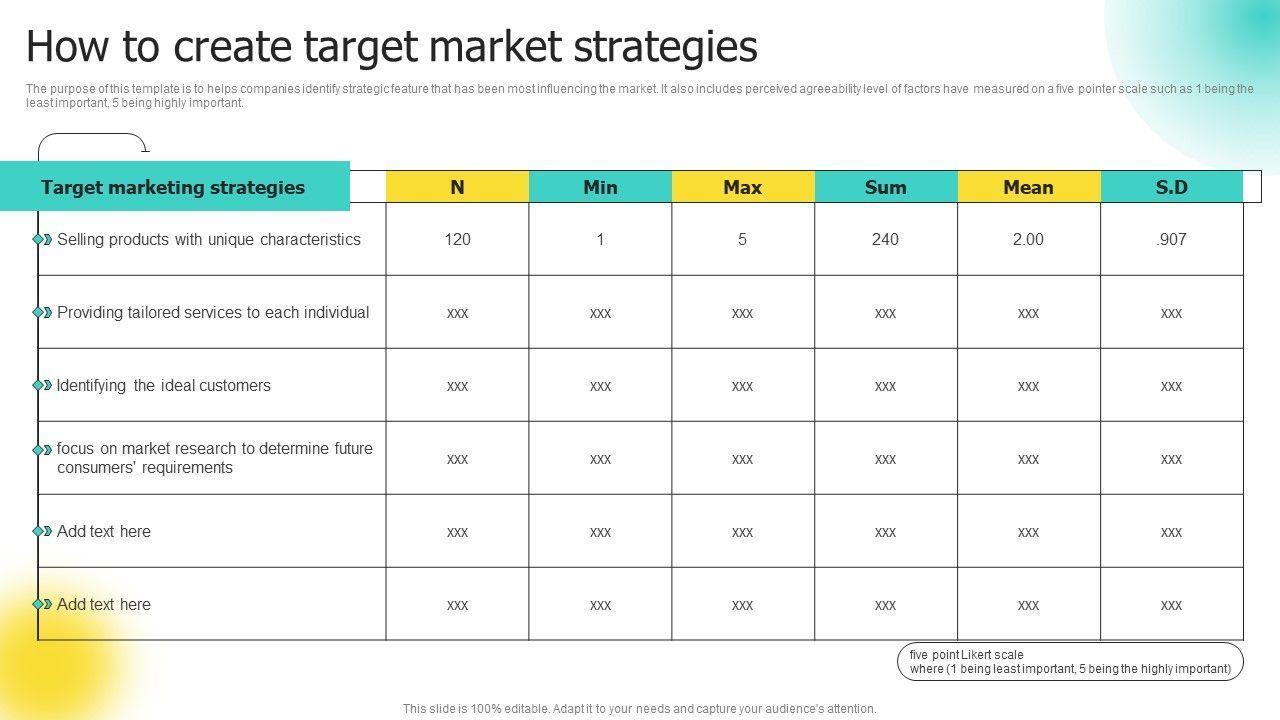 How to create target market strategies

The purpose of this template is to helps companies identify strategic feature that has been most influencing the market. It also includes perceived agreeability level of factors have measured on a five pointer scale such as 1 being the least important, 5 being highly important.

| Target marketing strategies | N | Min | Max | Sum | Mean | S.D |
|---|---|---|---|---|---|---|
| Selling products with unique characteristics | 120 | 1 | 5 | 240 | 2.00 | .907 |
| Providing tailored services to each individual | xxx | xxx | xxx | xxx | xxx | xxx |
| Identifying the ideal customers | xxx | xxx | xxx | xxx | xxx | xxx |
| focus on market research to determine future consumers' requirements | xxx | xxx | xxx | xxx | xxx | xxx |
| Add text here | xxx | xxx | xxx | xxx | xxx | xxx |
| Add text here | xxx | xxx | xxx | xxx | xxx | xxx |

five point Likert scale where (1 being least important, 5 being the highly important)

This slide is 100% editable. Adapt it to your needs and capture your audience's attention.